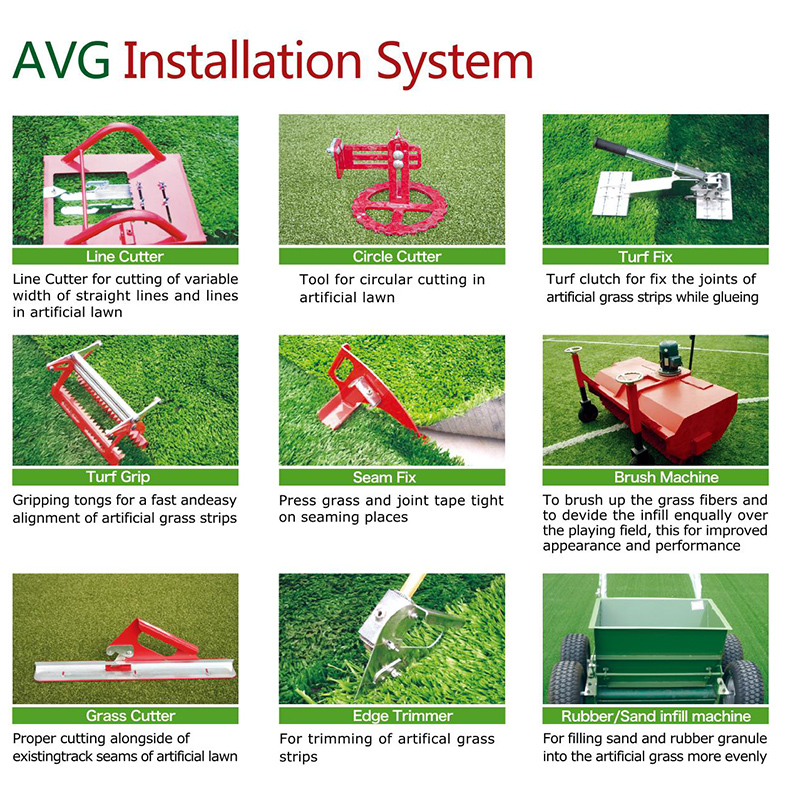 AVG Installation System

Line Cutter

Line Cutter for cutting of variable width of straight lines and lines in artificial lawn

Circle Cutter

Tool for circular cutting in artificial lawn

Turf Fix

Turf clutch for fix the joints of artificial grass strips while glueing

Turf Grip

Gripping tongs for a fast andeasy alignment of artificial grass strips

Seam Fix

Press grass and joint tape tight on seaming places

Brush Machine

To brush up the grass fibers and to devide the infill enqually over the playing field, this for improved appearance and performance

Grass Cutter

Proper cutting alongside of existingtrack seams of artificial lawn

Edge Trimmer

For trimming of artifical grass strips

Rubber/Sand infill machine

For filling sand and rubber granule into the artificial grass more evenly